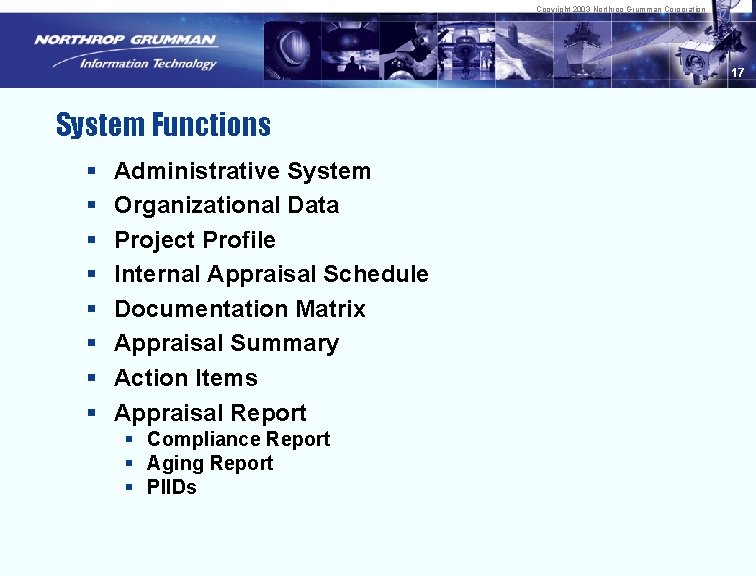 Copyright 2003 Northrop Grumman Corporation

NORTHROP GRUMMAN
Information Technology

17

System Functions

- Administrative System
- Organizational Data
- Project Profile
- Internal Appraisal Schedule
- Documentation Matrix
- Appraisal Summary
- Action Items
- Appraisal Report
  - Compliance Report
  - Aging Report
  - PIIDs